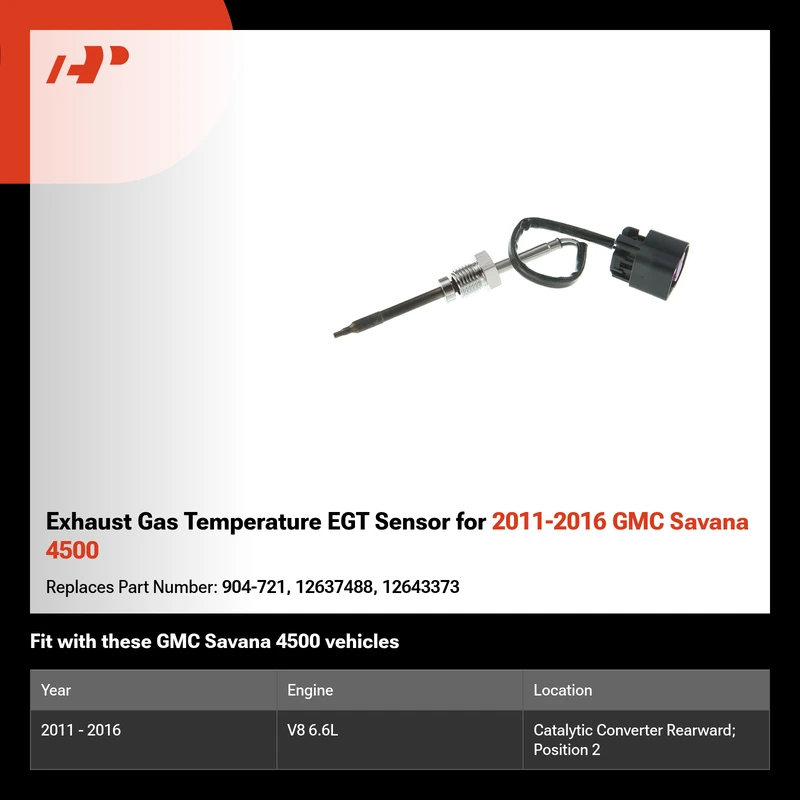 Exhaust Gas Temperature EGT Sensor for 2011-2016 GMC Savana 4500

Replaces Part Number: 904-721, 12637488, 12643373

Fit with these GMC Savana 4500 vehicles

| Year | Engine | Location |
|---|---|---|
| 2011 - 2016 | V8 6.6L | Catalytic Converter Rearward; Position 2 |